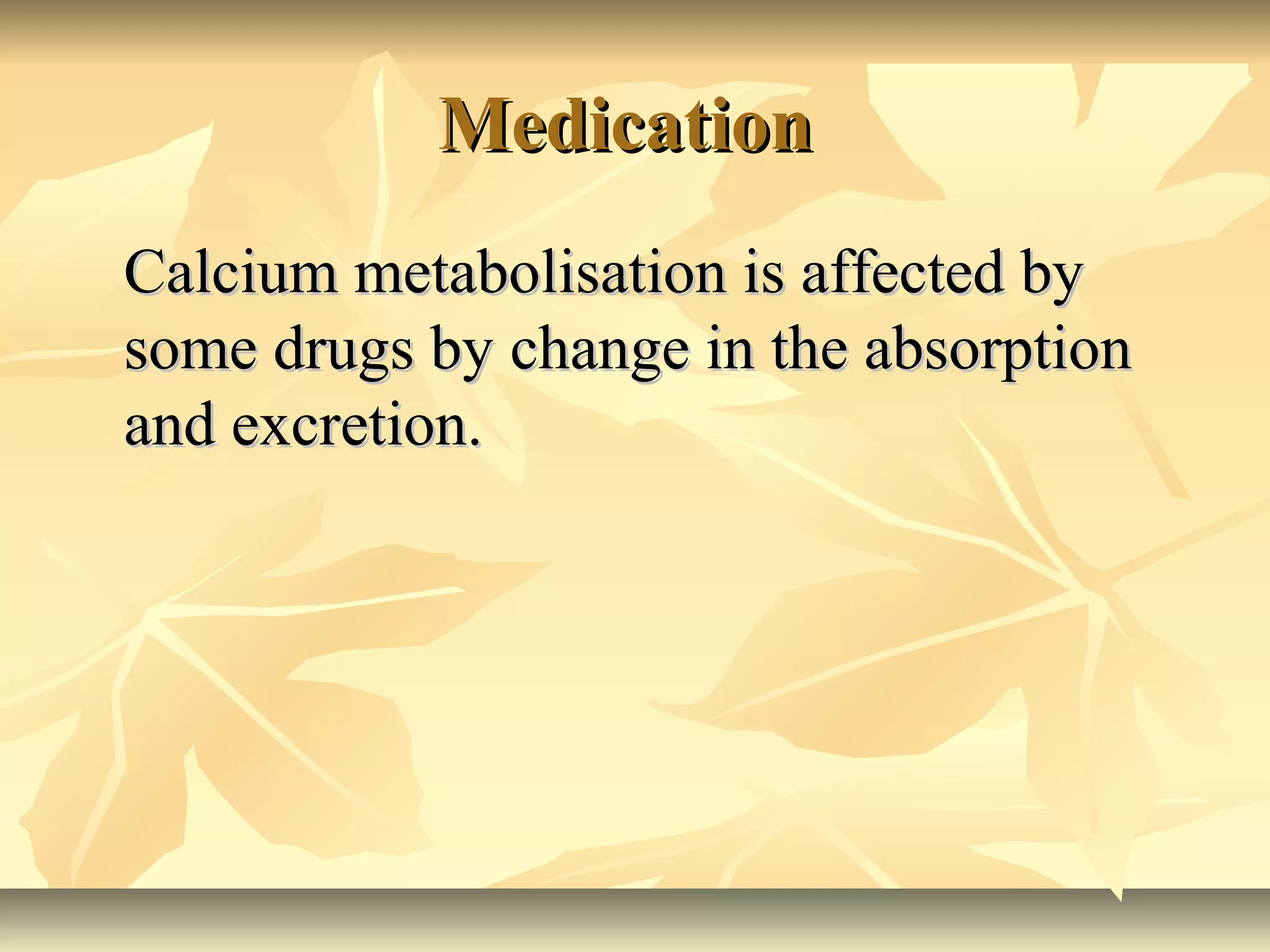 Medication

Calcium metabolisation is affected by some drugs by change in the absorption and excretion.